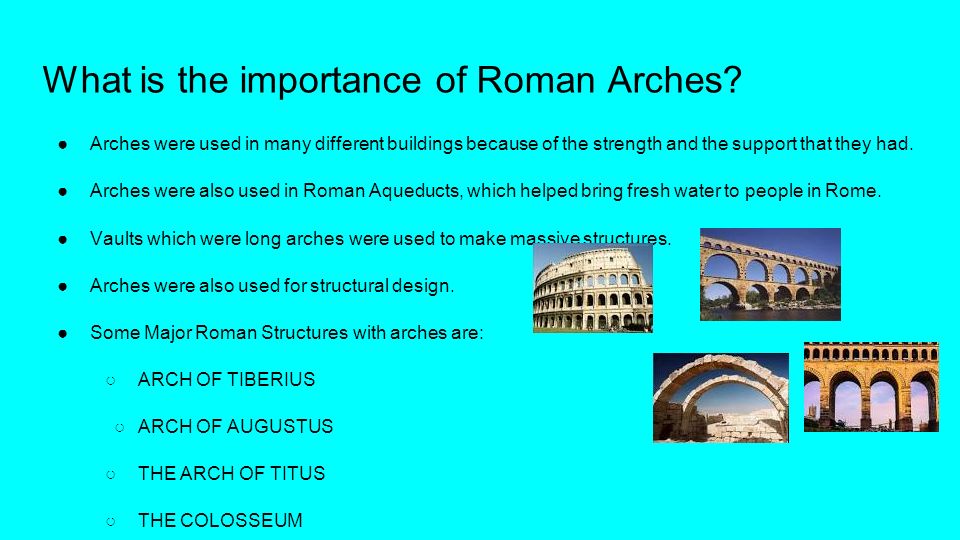 What is the importance of Roman Arches?

● Arches were used in many different buildings because of the strength and the support that they had.

● Arches were also used in Roman Aqueducts, which helped bring fresh water to people in Rome.

● Vaults which were long arches were used to make massive structures.

● Arches were also used for structural design.

● Some Major Roman Structures with arches are:

○ ARCH OF TIBERIUS

○ ARCH OF AUGUSTUS

○ THE ARCH OF TITUS

○ THE COLOSSEUM